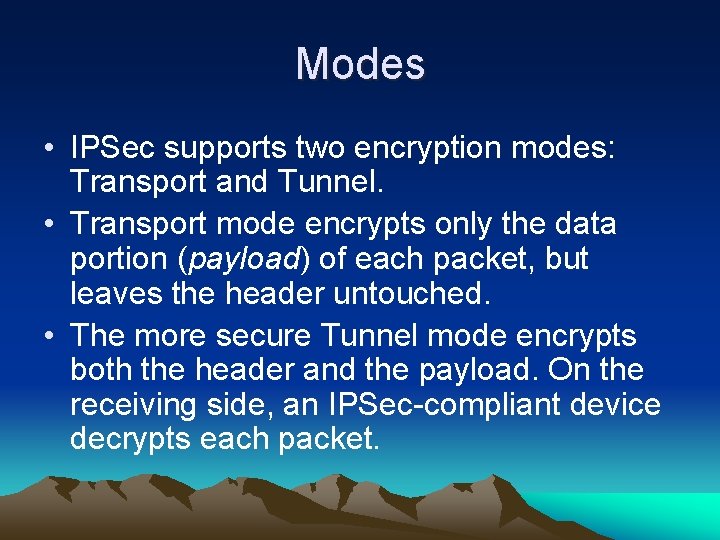 Modes

• IPSec supports two encryption modes: Transport and Tunnel.

• Transport mode encrypts only the data portion (payload) of each packet, but leaves the header untouched.

• The more secure Tunnel mode encrypts both the header and the payload. On the receiving side, an IPSec-compliant device decrypts each packet.